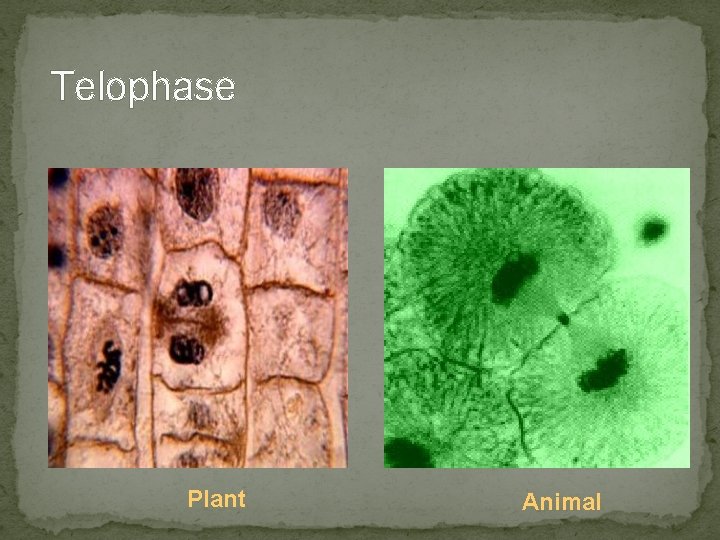 Telophase

Plant

Animal